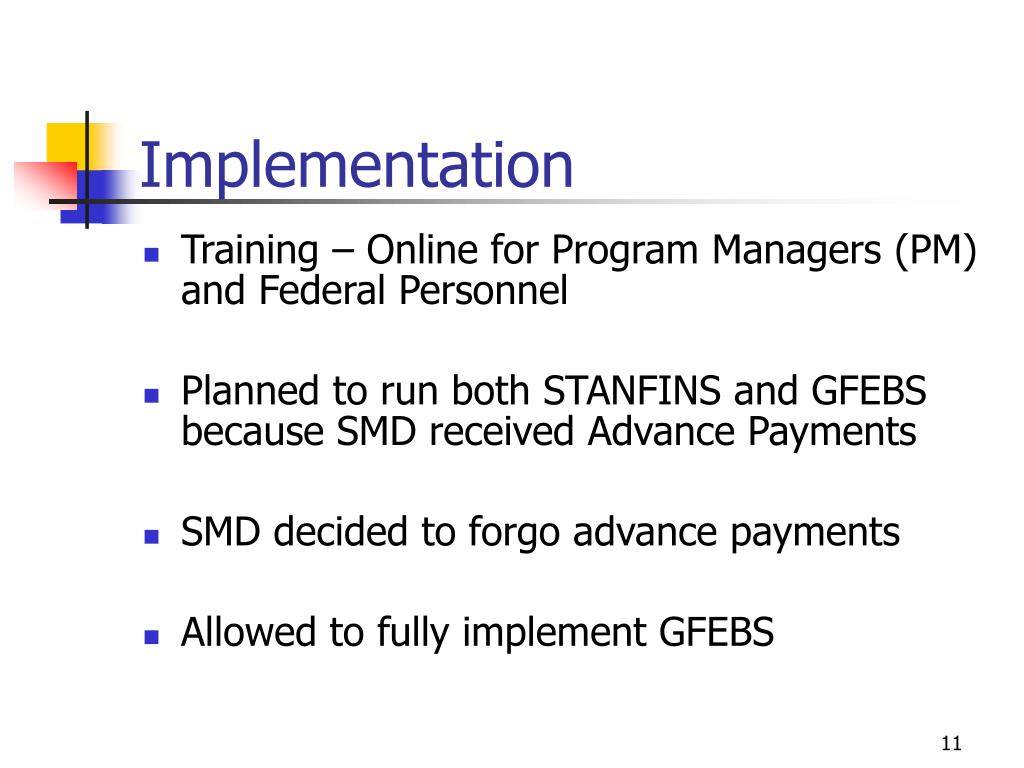 Implementation

- Training – Online for Program Managers (PM) and Federal Personnel

- Planned to run both STANFINS and GFEBS because SMD received Advance Payments

- SMD decided to forgo advance payments

- Allowed to fully implement GFEBS

11